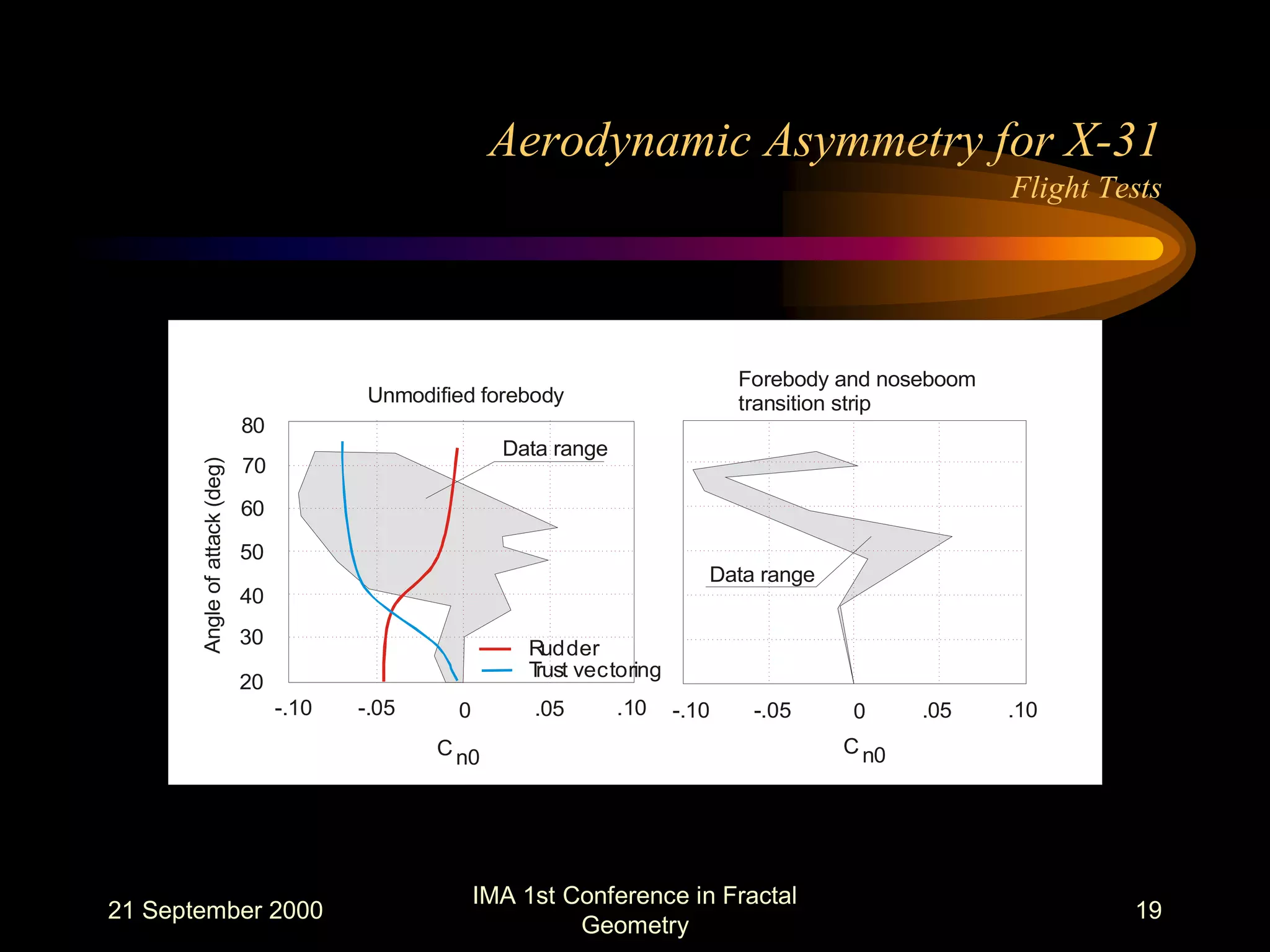 Aerodynamic Asymmetry for X-31

Flight Tests

Unmodified forebody

Angle of attack (deg)

80
70
60
50
40
30
20

Data range

Rudder
Trust vectoring

-.10 -.05 0 .05 .10

$C_{n0}$

Forebody and noseboom transition strip

Data range

-.10 -.05 0 .05 .10

$C_{n0}$

21 September 2000

IMA 1st Conference in Fractal Geometry

19